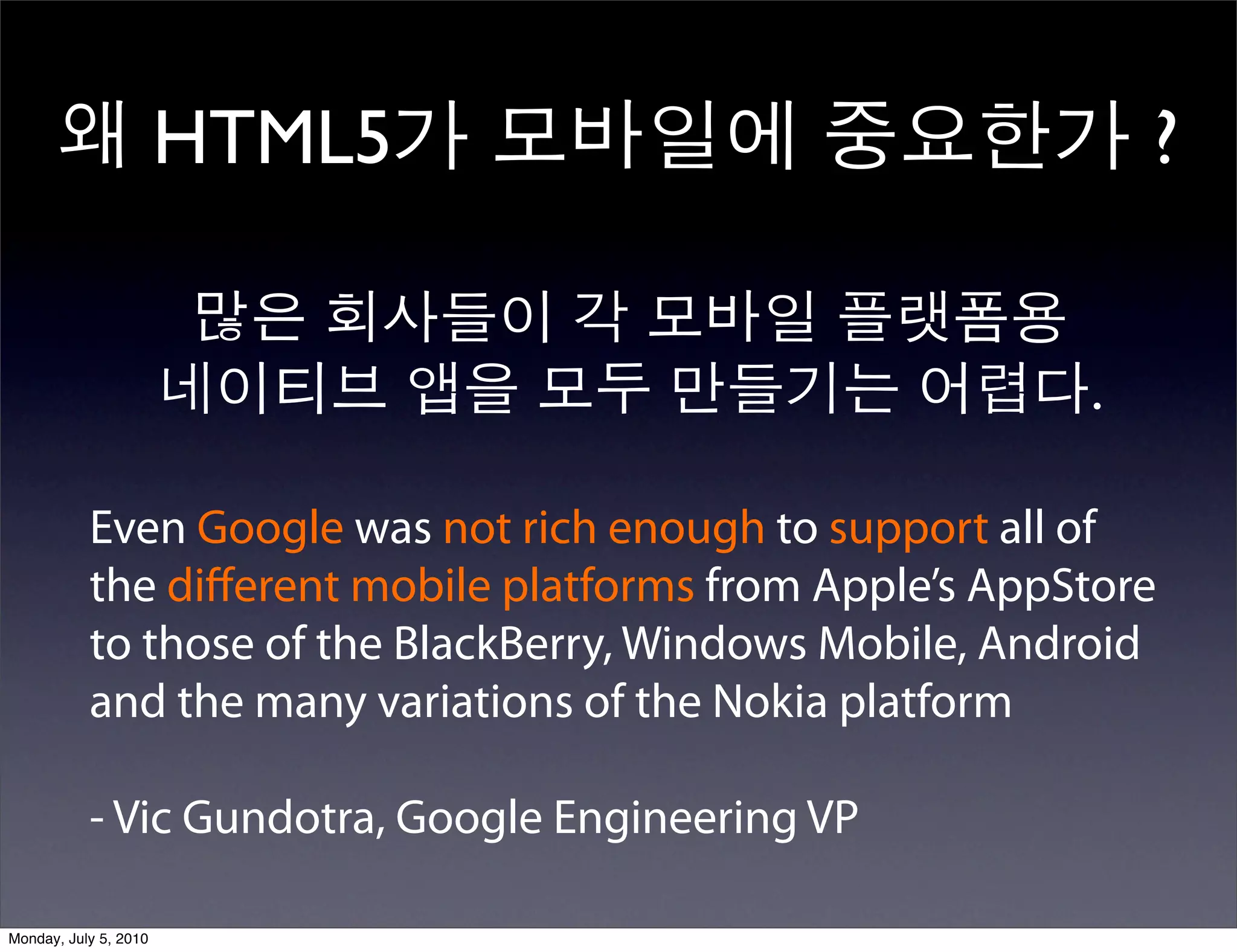 왜 HTML5가 모바일에 중요한가 ?

많은 회사들이 각 모바일 플랫폼용 네이티브 앱을 모두 만들기는 어렵다.

Even Google was not rich enough to support all of the different mobile platforms from Apple's AppStore to those of the BlackBerry, Windows Mobile, Android and the many variations of the Nokia platform

- Vic Gundotra, Google Engineering VP

Monday, July 5, 2010